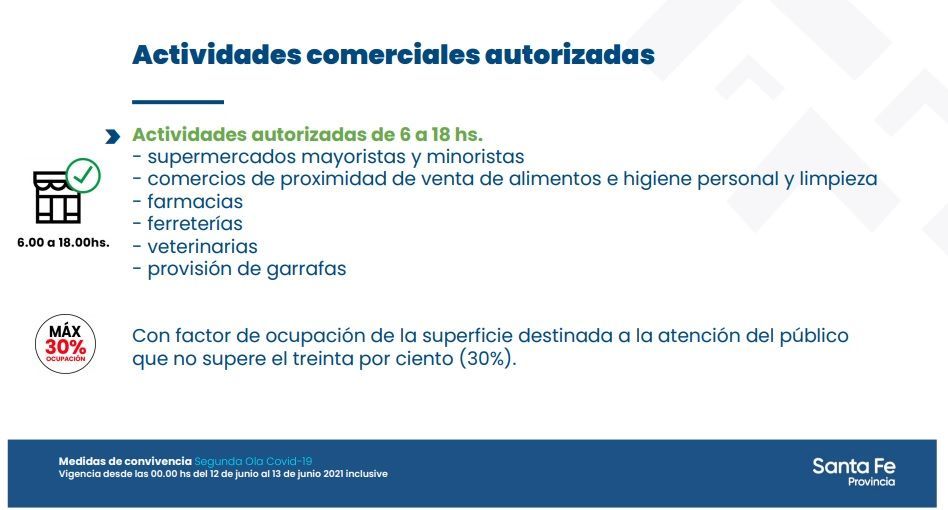 Actividades comerciales autorizadas

Actividades autorizadas de 6 a 18 hs.
- supermercados mayoristas y minoristas
- comercios de proximidad de venta de alimentos e higiene personal y limpieza
- farmacias
- ferreterías
- veterinarias
- provisión de garrafas

6.00 a 18.00hs.

MÁX 30% OCUPACIÓN

Con factor de ocupación de la superficie destinada a la atención del público que no supere el treinta por ciento (30%).

Medidas de convivencia Segunda Ola Covid-19
Vigencia desde las 00.00 hs del 12 de junio al 13 de junio 2021 inclusive

Santa Fe Provincia